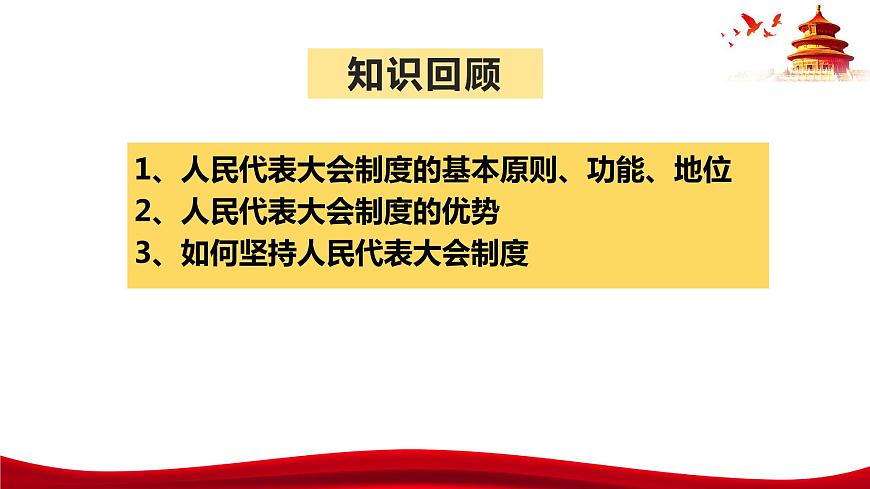 知识回顾

1、人民代表大会制度的基本原则、功能、地位
2、人民代表大会制度的优势
3、如何坚持人民代表大会制度